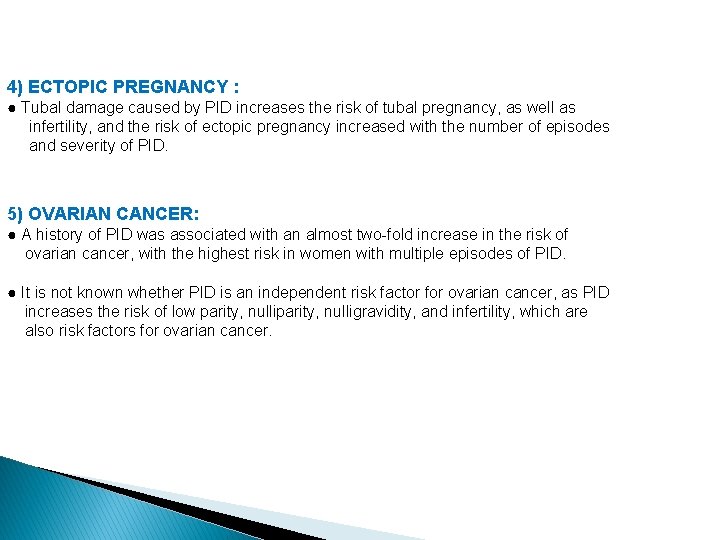 4) ECTOPIC PREGNANCY :
● Tubal damage caused by PID increases the risk of tubal pregnancy, as well as infertility, and the risk of ectopic pregnancy increased with the number of episodes and severity of PID.

5) OVARIAN CANCER:
● A history of PID was associated with an almost two-fold increase in the risk of ovarian cancer, with the highest risk in women with multiple episodes of PID.

● It is not known whether PID is an independent risk factor for ovarian cancer, as PID increases the risk of low parity, nulliparity, nulligravidity, and infertility, which are also risk factors for ovarian cancer.